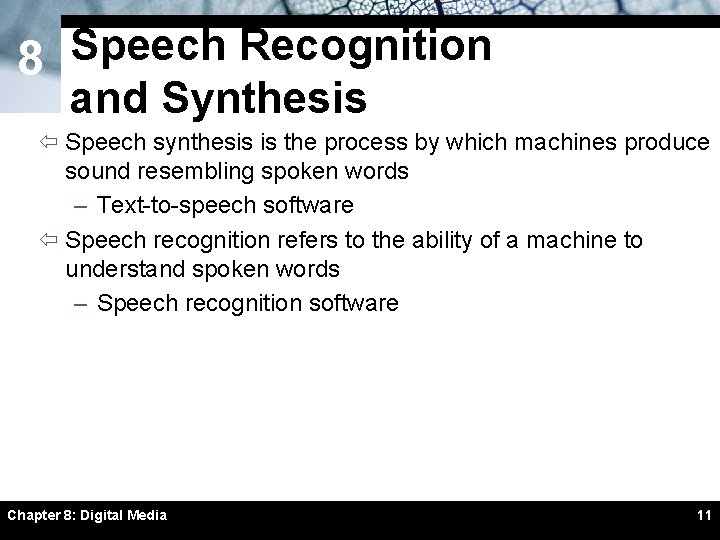 8

Speech Recognition and Synthesis

⇦ Speech synthesis is the process by which machines produce sound resembling spoken words
– Text-to-speech software
⇦ Speech recognition refers to the ability of a machine to understand spoken words
– Speech recognition software

Chapter 8: Digital Media

11